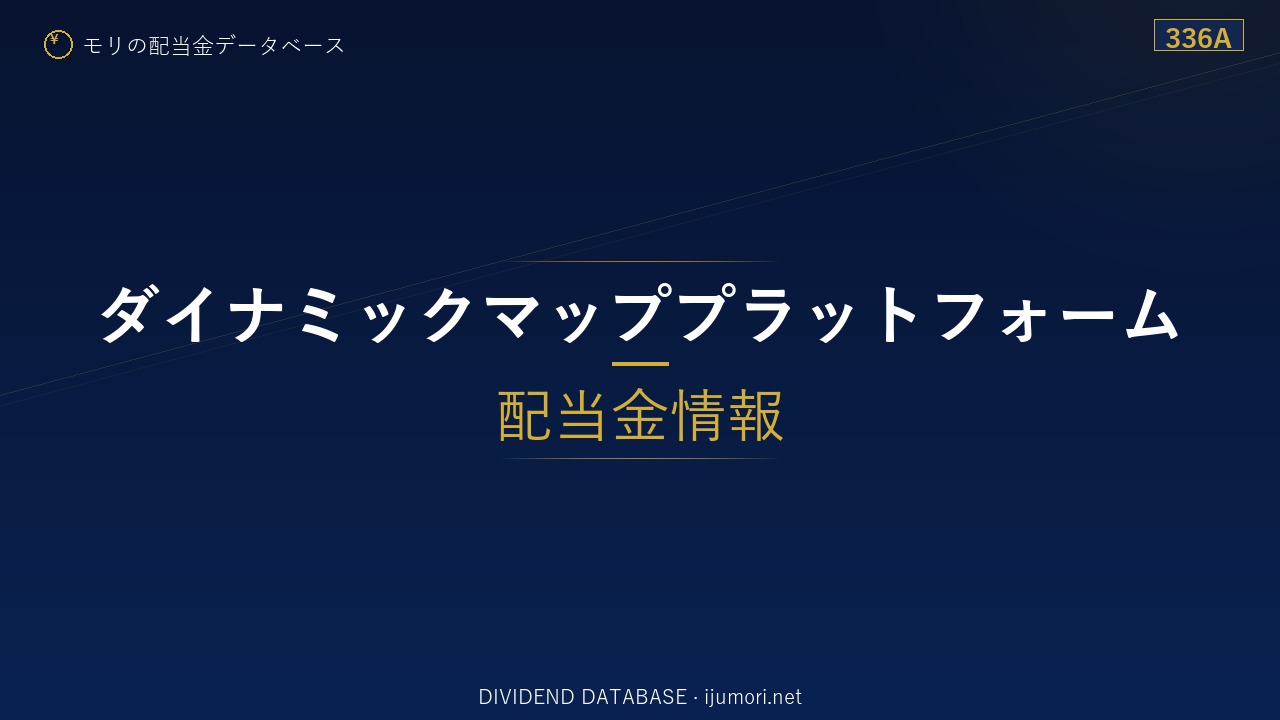 ¥ モリの配当金データベース

336A

ダイナミックマッププラットフォーム

配当金情報

DIVIDEND DATABASE · ijumori.net